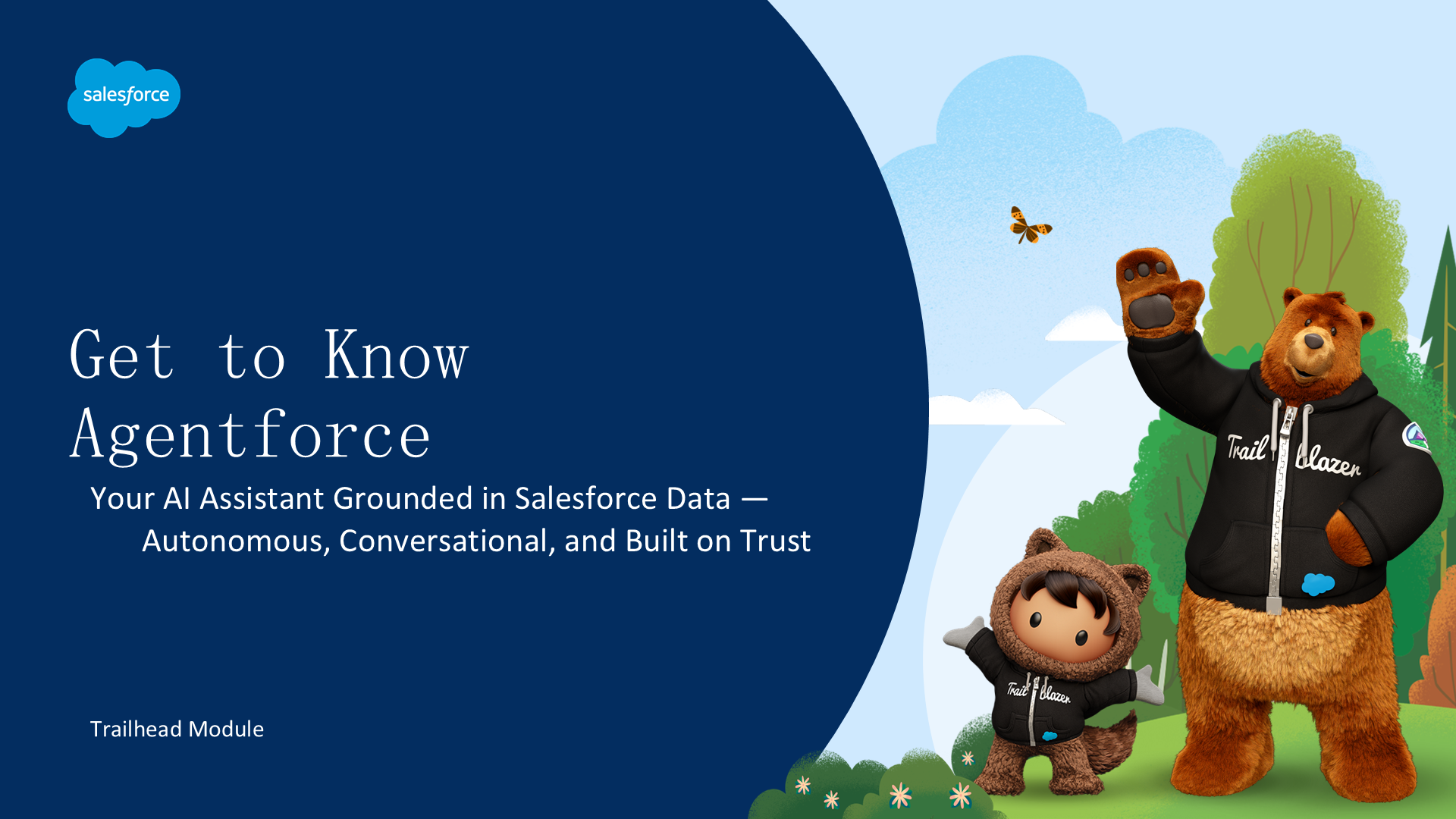 salesforce

Get to Know Agentforce

Your AI Assistant Grounded in Salesforce Data — Autonomous, Conversational, and Built on Trust

Trailhead Module

Trail blazer

Trail blazer